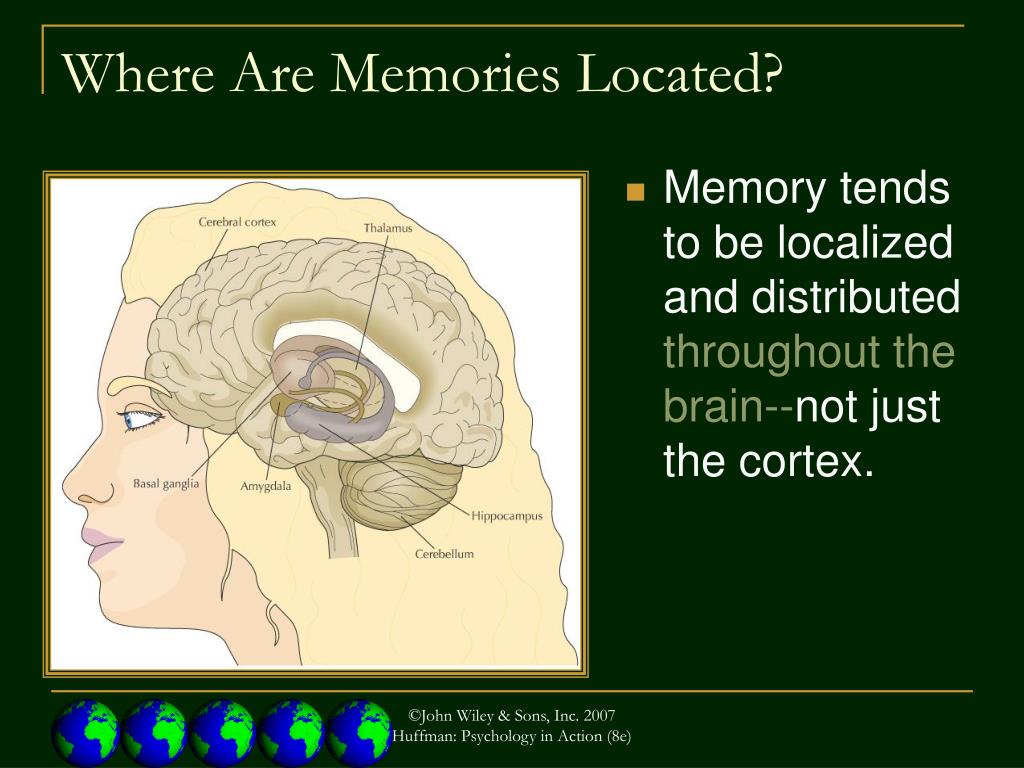 Where Are Memories Located?

Cerebral cortex
Thalamus
Basal ganglia
Amygdala
Hippocampus
Cerebellum

Memory tends to be localized and distributed throughout the brain--not just the cortex.

©John Wiley & Sons, Inc. 2007
Huffman: Psychology in Action (8e)